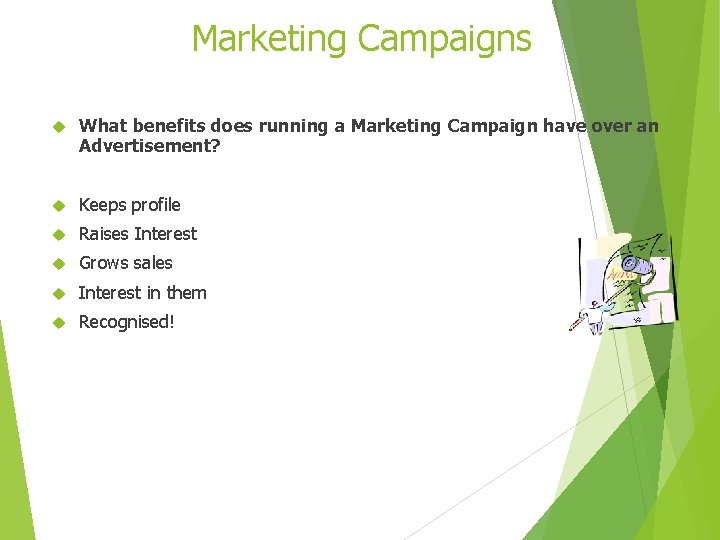 Marketing Campaigns

What benefits does running a Marketing Campaign have over an Advertisement?

Keeps profile

Raises Interest

Grows sales

Interest in them

Recognised!